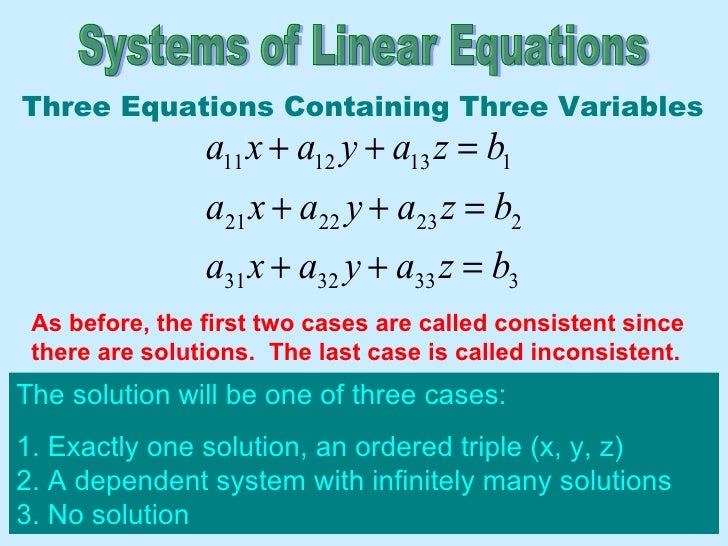 Systems of Linear Equations

Three Equations Containing Three Variables

$a_{11}x + a_{12}y + a_{13}z = b_1$

$a_{21}x + a_{22}y + a_{23}z = b_2$

$a_{31}x + a_{32}y + a_{33}z = b_3$

As before, the first two cases are called consistent since there are solutions. The last case is called inconsistent.

The solution will be one of three cases:

1. Exactly one solution, an ordered triple (x, y, z)
2. A dependent system with infinitely many solutions
3. No solution